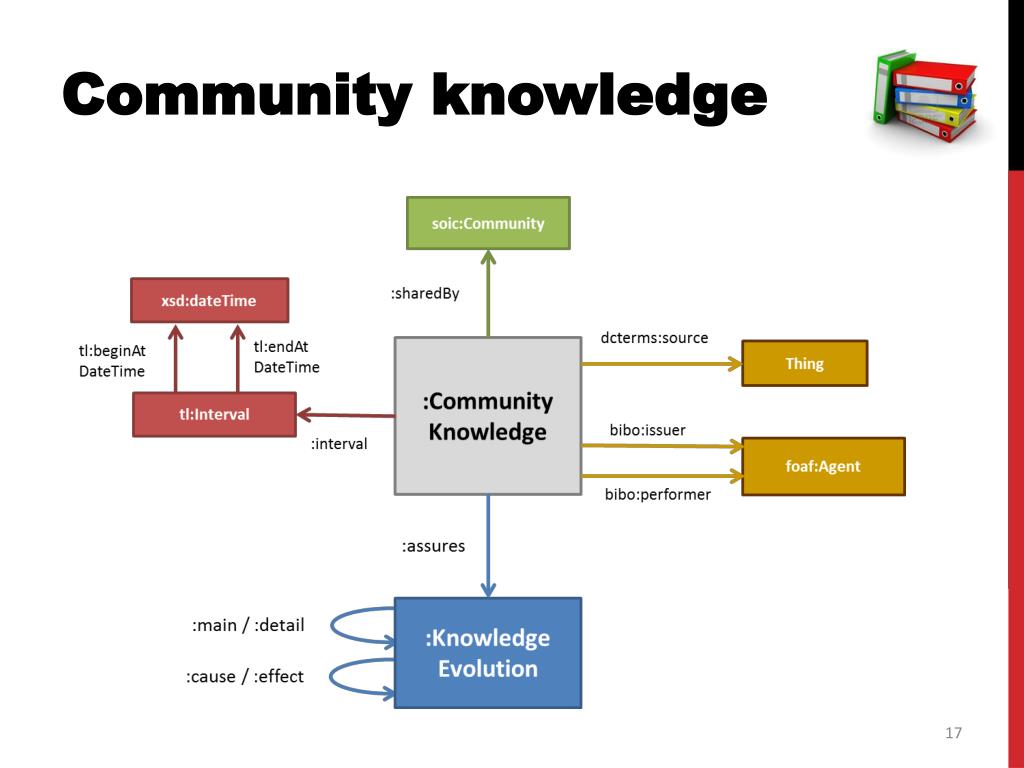 Community knowledge

soic:Community

:sharedBy

xsd:dateTime

tl:beginAt DateTime

tl:endAt DateTime

tl:Interval

:interval

:Community Knowledge

dcterms:source

Thing

bibo:issuer

foaf:Agent

bibo:performer

:assures

:main / :detail

:cause / :effect

:Knowledge Evolution

17